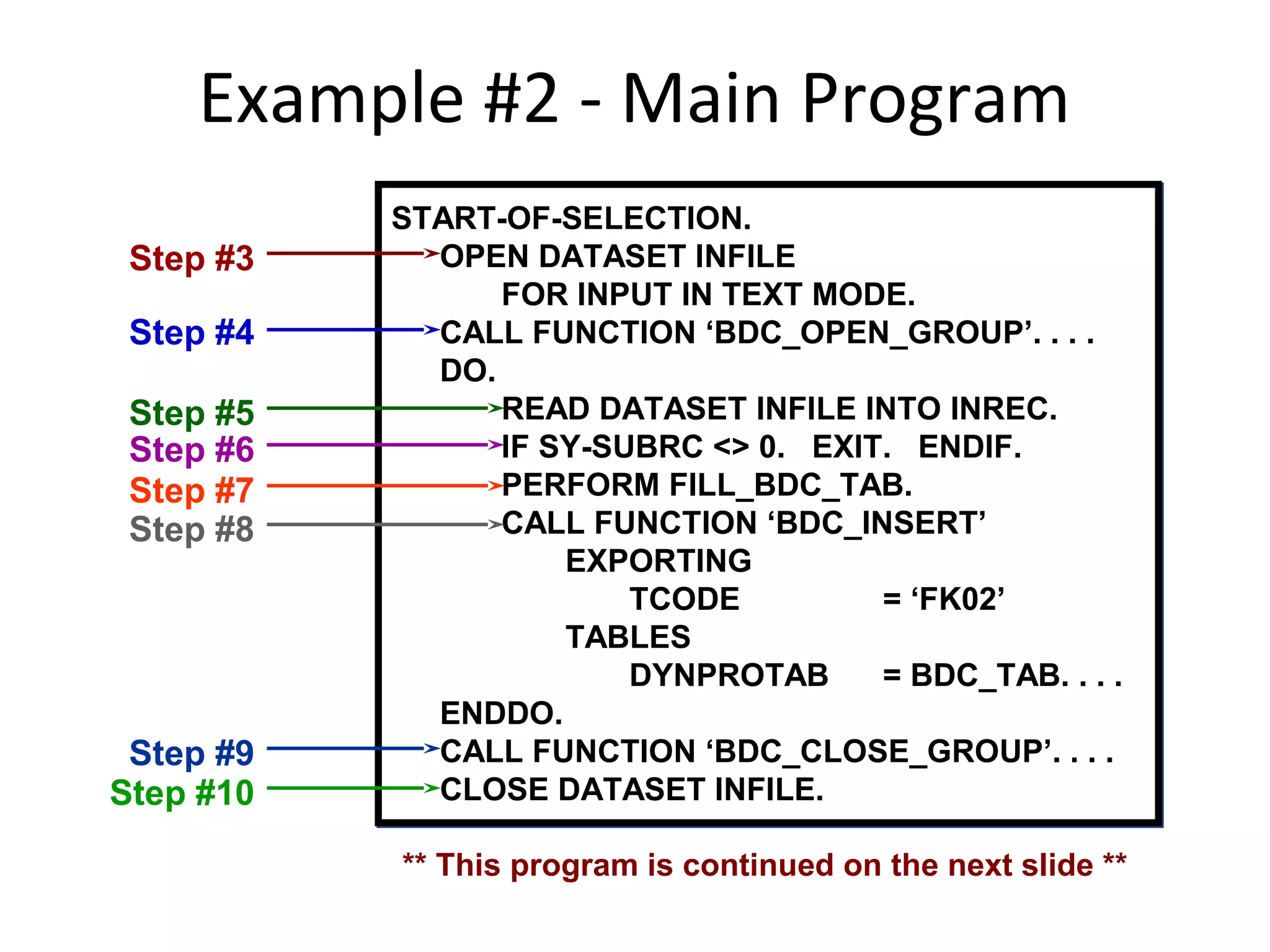 Example #2 - Main Program

Step #3
Step #4
Step #5
Step #6
Step #7
Step #8
Step #9
Step #10

START-OF-SELECTION.
OPEN DATASET INFILE
FOR INPUT IN TEXT MODE.
CALL FUNCTION ‘BDC_OPEN_GROUP’. . . .
DO.
READ DATASET INFILE INTO INREC.
IF SY-SUBRC <> 0. EXIT. ENDIF.
PERFORM FILL_BDC_TAB.
CALL FUNCTION ‘BDC_INSERT’
EXPORTING
TCODE = ‘FK02’
TABLES
DYNPROTAB = BDC_TAB. . . .
ENDDO.
CALL FUNCTION ‘BDC_CLOSE_GROUP’. . . .
CLOSE DATASET INFILE.

** This program is continued on the next slide **